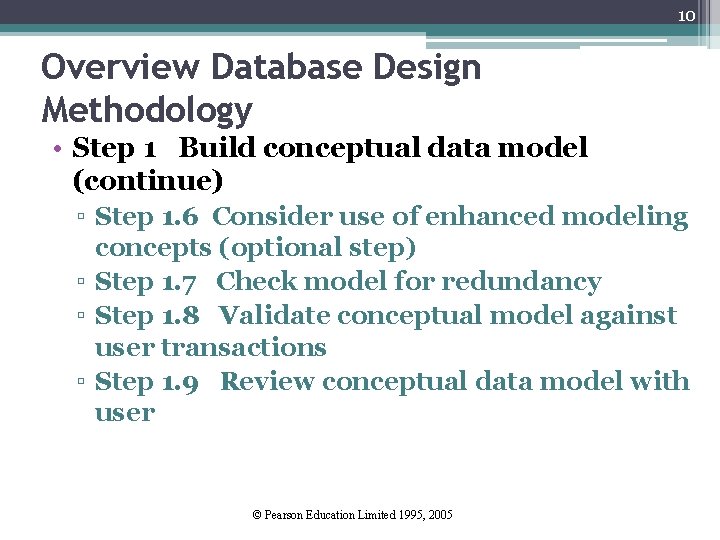 10

Overview Database Design Methodology

• Step 1 Build conceptual data model (continue)
▫ Step 1.6 Consider use of enhanced modeling concepts (optional step)
▫ Step 1.7 Check model for redundancy
▫ Step 1.8 Validate conceptual model against user transactions
▫ Step 1.9 Review conceptual data model with user

© Pearson Education Limited 1995, 2005